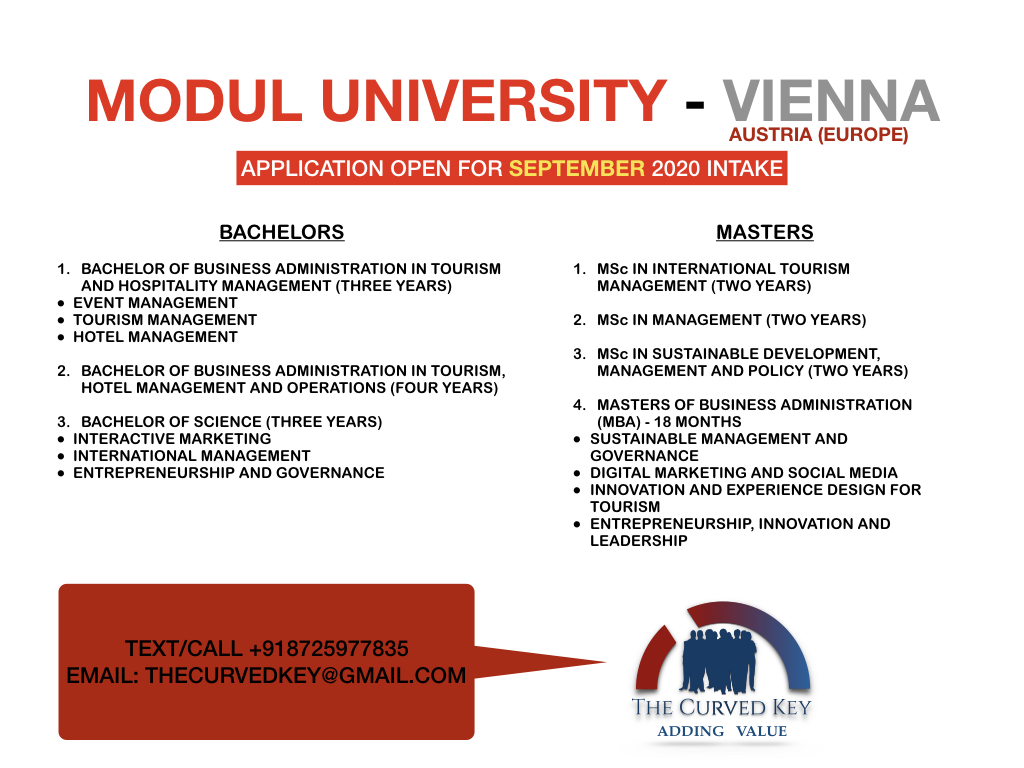 MODUL UNIVERSITY - VIENNA
AUSTRIA (EUROPE)

APPLICATION OPEN FOR SEPTEMBER 2020 INTAKE

BACHELORS

1. BACHELOR OF BUSINESS ADMINISTRATION IN TOURISM AND HOSPITALITY MANAGEMENT (THREE YEARS)
• EVENT MANAGEMENT
• TOURISM MANAGEMENT
• HOTEL MANAGEMENT

2. BACHELOR OF BUSINESS ADMINISTRATION IN TOURISM, HOTEL MANAGEMENT AND OPERATIONS (FOUR YEARS)

3. BACHELOR OF SCIENCE (THREE YEARS)
• INTERACTIVE MARKETING
• INTERNATIONAL MANAGEMENT
• ENTREPRENEURSHIP AND GOVERNANCE

MASTERS

1. MSc IN INTERNATIONAL TOURISM MANAGEMENT (TWO YEARS)

2. MSc IN MANAGEMENT (TWO YEARS)

3. MSc IN SUSTAINABLE DEVELOPMENT, MANAGEMENT AND POLICY (TWO YEARS)

4. MASTERS OF BUSINESS ADMINISTRATION (MBA) - 18 MONTHS
• SUSTAINABLE MANAGEMENT AND GOVERNANCE
• DIGITAL MARKETING AND SOCIAL MEDIA
• INNOVATION AND EXPERIENCE DESIGN FOR TOURISM
• ENTREPRENEURSHIP, INNOVATION AND LEADERSHIP

TEXT/CALL +918725977835
EMAIL: THECURVEDKEY@GMAIL.COM

THE CURVED KEY
ADDING VALUE